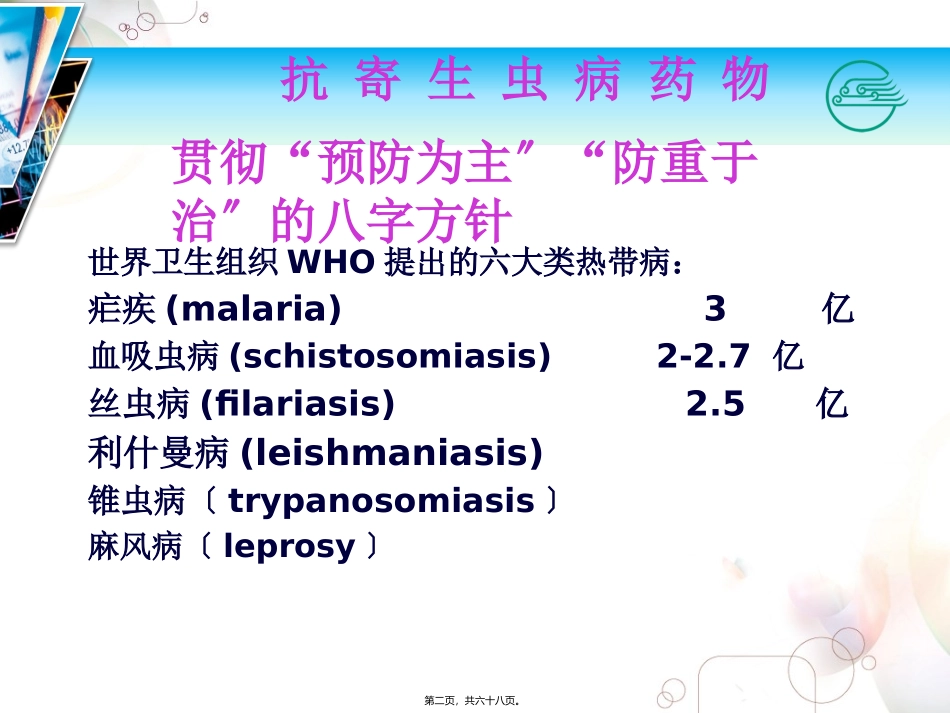 抗 寄 生 虫 病 药 物

贯彻“预防为主”“防重于治”的八字方针

世界卫生组织 WHO 提出的六大类热带病：

疟疾 (malaria) 3 亿

血吸虫病 (schistosomiasis) 2-2.7 亿

丝虫病 (filariasis) 2.5 亿

利什曼病 (leishmaniasis)

锥虫病〔 trypanosomiasis 〕

麻风病〔 leprosy 〕

第二页，共六十八页。